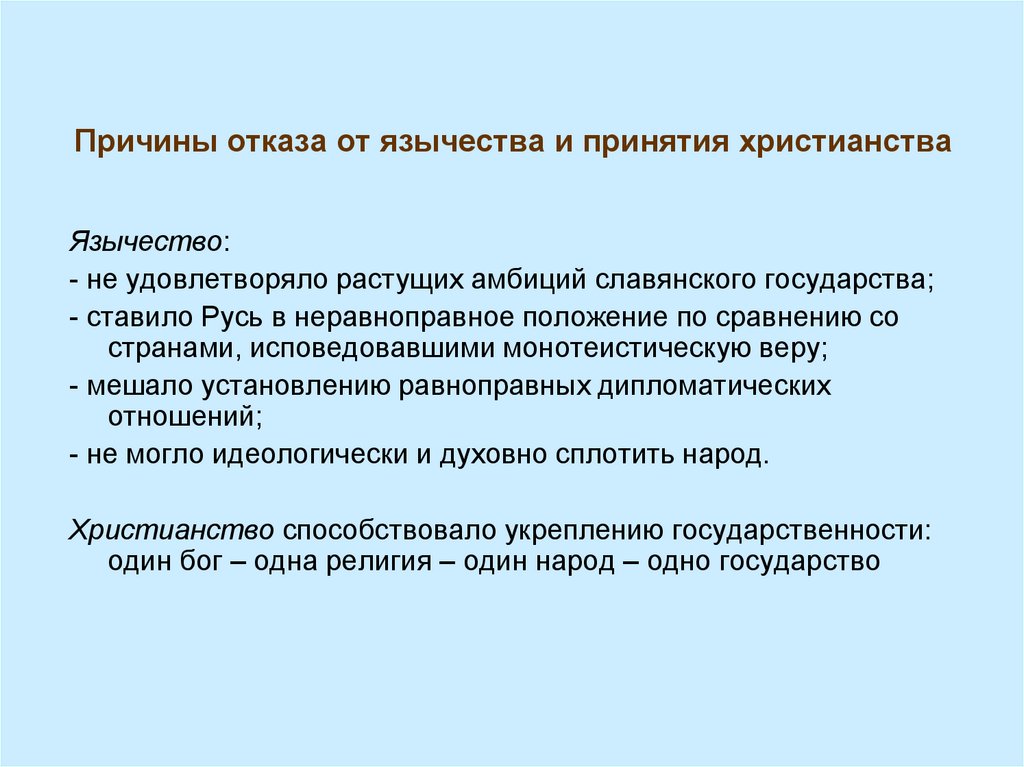 Причины отказа от язычества и принятия христианства

Язычество:
- не удовлетворяло растущих амбиций славянского государства;
- ставило Русь в неравноправное положение по сравнению со странами, исповедовавшими монотеистическую веру;
- мешало установлению равноправных дипломатических отношений;
- не могло идеологически и духовно сплотить народ.

Христианство способствовало укреплению государственности: один бог – одна религия – один народ – одно государство